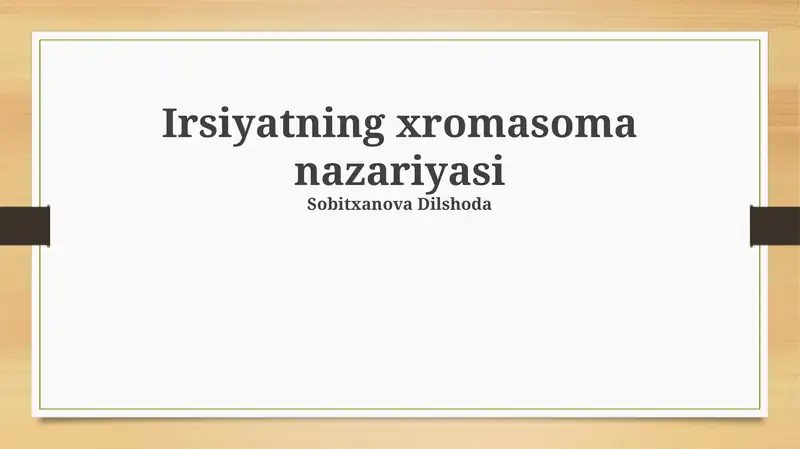 Irsiyatning xromasoma nazariyasi
Sobitxanova Dilshoda